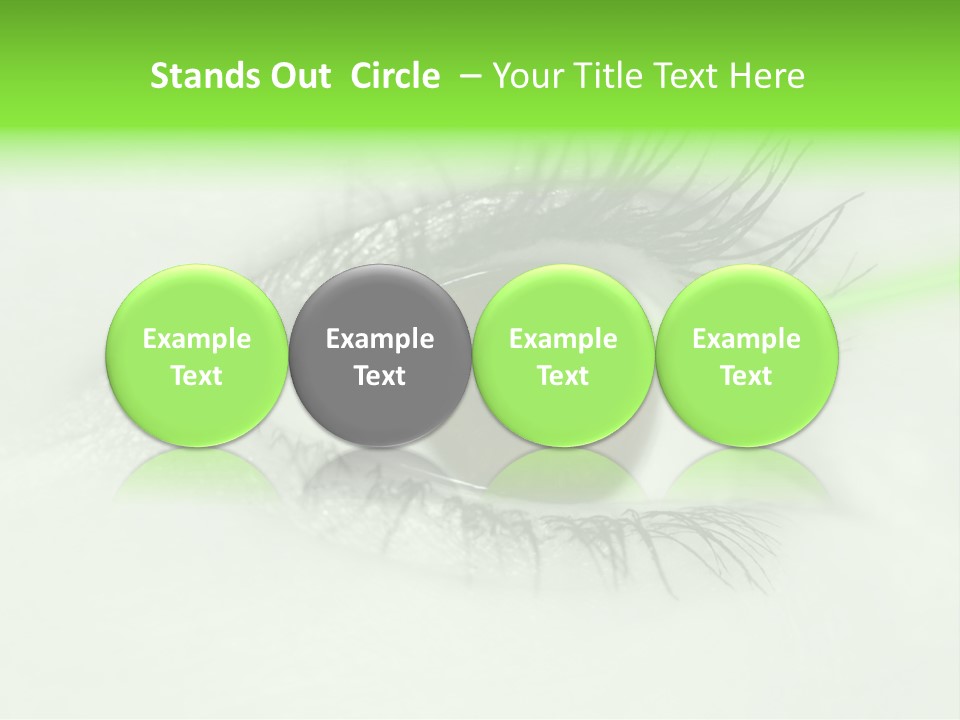 Stands Out Circle – Your Title Text Here

Example Text

Example Text

Example Text

Example Text